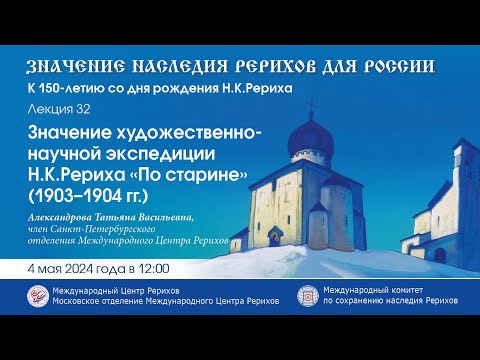 ЗНАЧЕНИЕ НАСЛЕДИЯ РЕРИХОВ ДЛЯ РОССИИ
К 150-летию со дня рождения Н.К.Рериха
Лекция 32

Значение художественно-научной экспедиции Н.К.Рериха «По старине» (1903–1904 гг.)

Александрова Татьяна Васильевна, член Санкт-Петербургского отделения Международного Центра Рерихов

4 мая 2024 года в 12:00

Международный Центр Рерихов
Московское отделение Международного Центра Рерихов

Международный комитет по сохранению наследия Рерихов